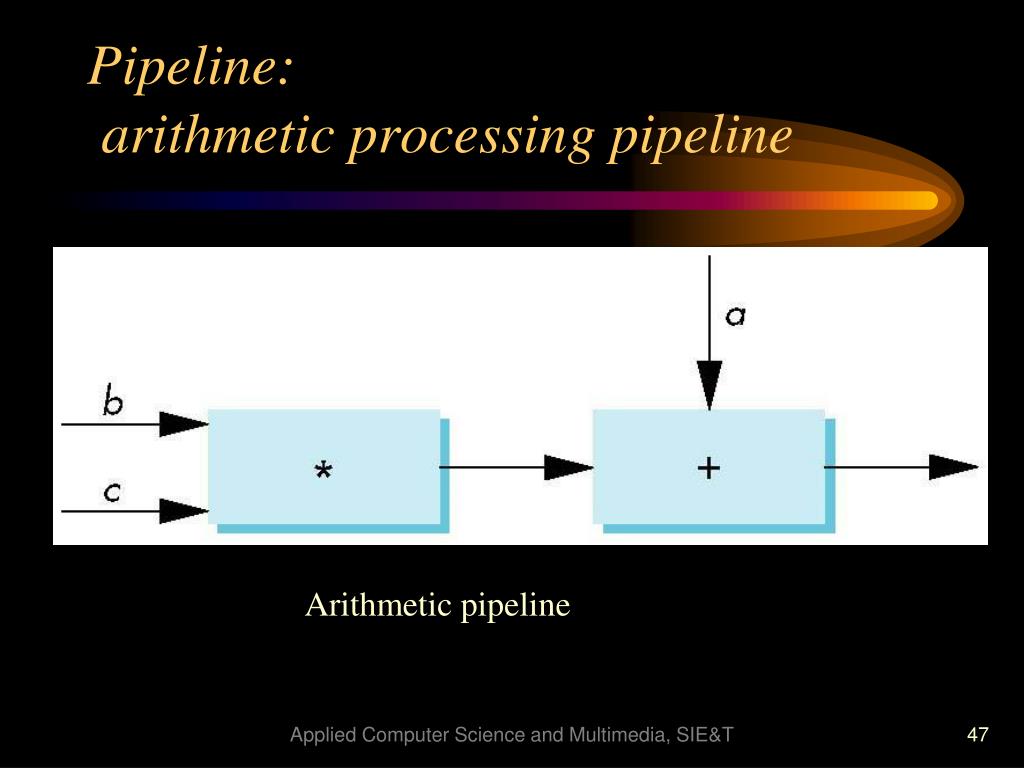 Pipeline:
arithmetic processing pipeline

a

b

c

*

+

Arithmetic pipeline

Applied Computer Science and Multimedia, SIE&T

47